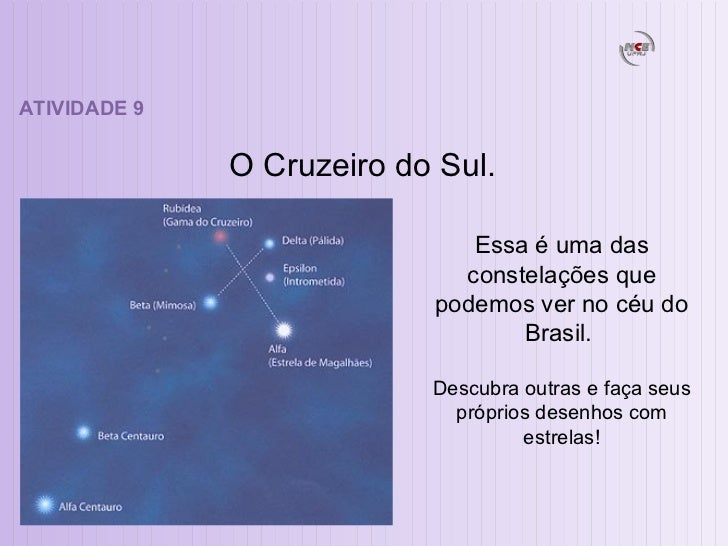 NCE UFRJ

ATIVIDADE 9

O Cruzeiro do Sul.

Rubídea
(Gama do Cruzeiro)

Delta (Pálida)

Epsilon
(Intrometida)

Beta (Mimosa)

Alfa
(Estrela de Magalhães)

Beta Centauro

Alfa Centauro

Essa é uma das constelações que podemos ver no céu do Brasil.

Descubra outras e faça seus próprios desenhos com estrelas!